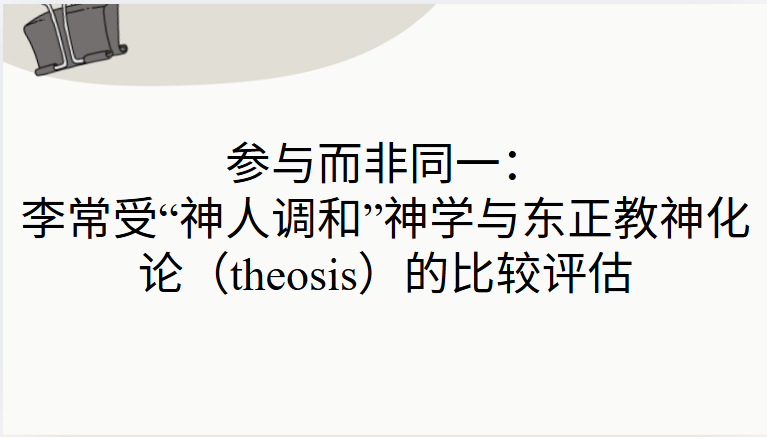 参与而非同一：
李常受“神人调和”神学与东正教神化论（theosis）的比较评估